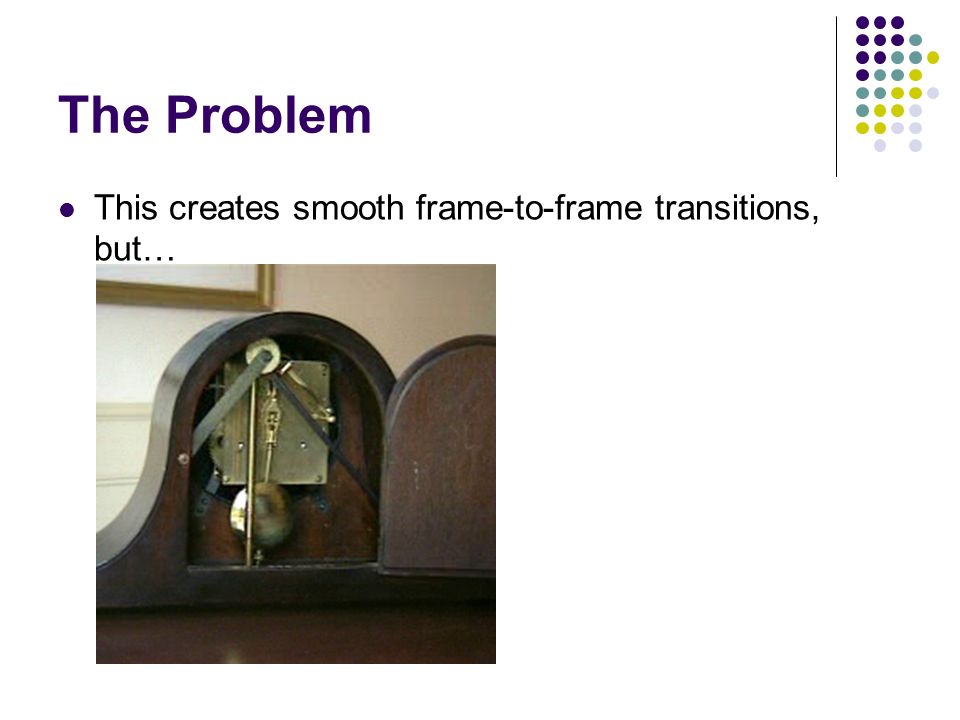 The Problem

This creates smooth frame-to-frame transitions, but…